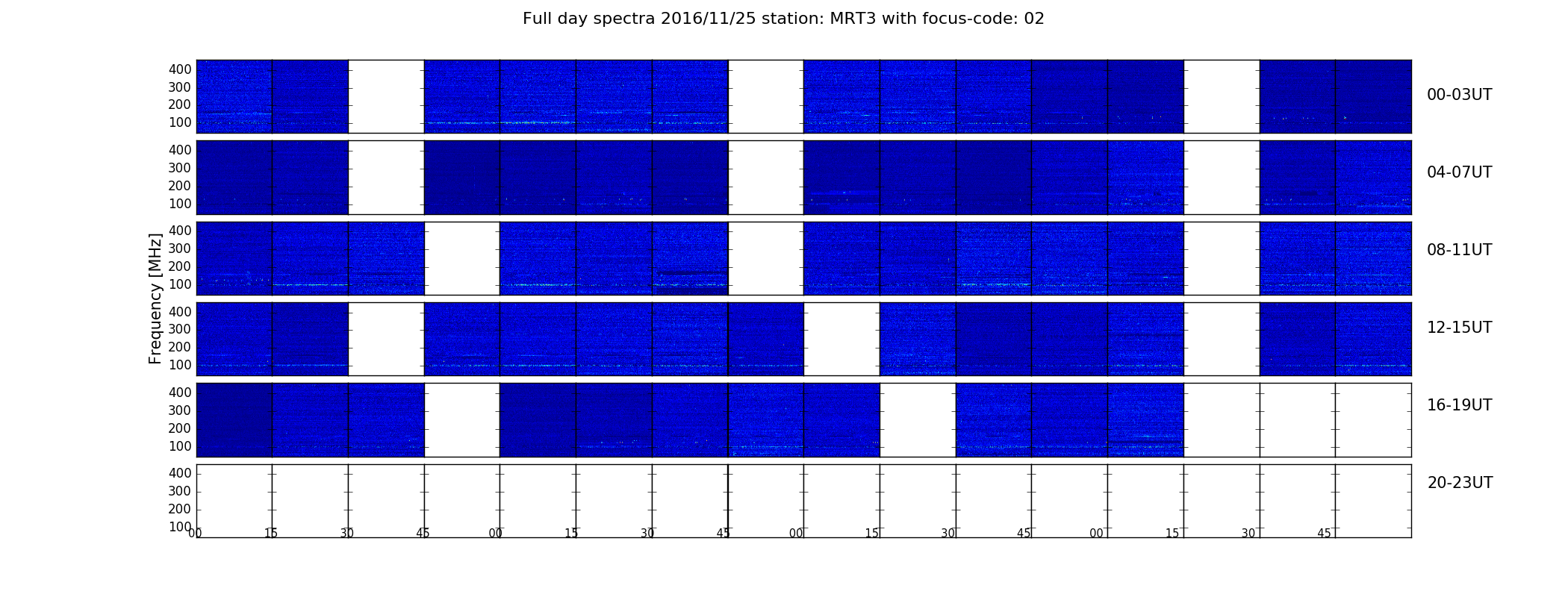 Full day spectra 2016/11/25 station: MRT3 with focus-code: 02

Frequency [MHz]

400
300
200
100

00-03UT

400
300
200
100

04-07UT

400
300
200
100

08-11UT

400
300
200
100

12-15UT

400
300
200
100

16-19UT

400
300
200
100

20-23UT

00 15 30 45 00 15 30 45 00 15 30 45 00 15 30 45